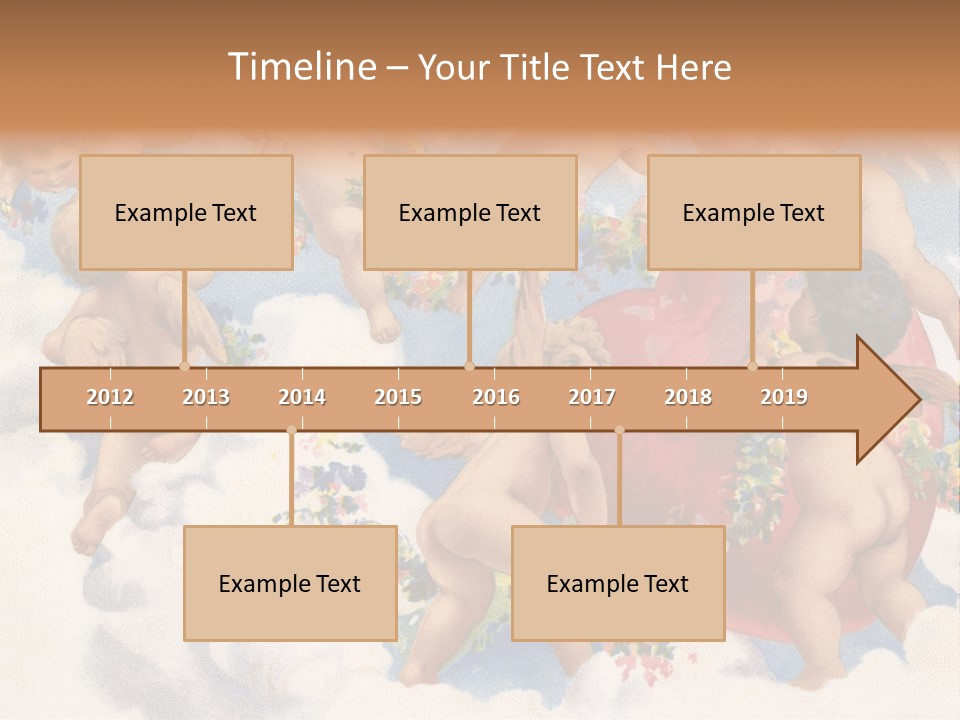 Timeline – Your Title Text Here

Example Text

Example Text

Example Text

2012 2013 2014 2015 2016 2017 2018 2019

Example Text

Example Text